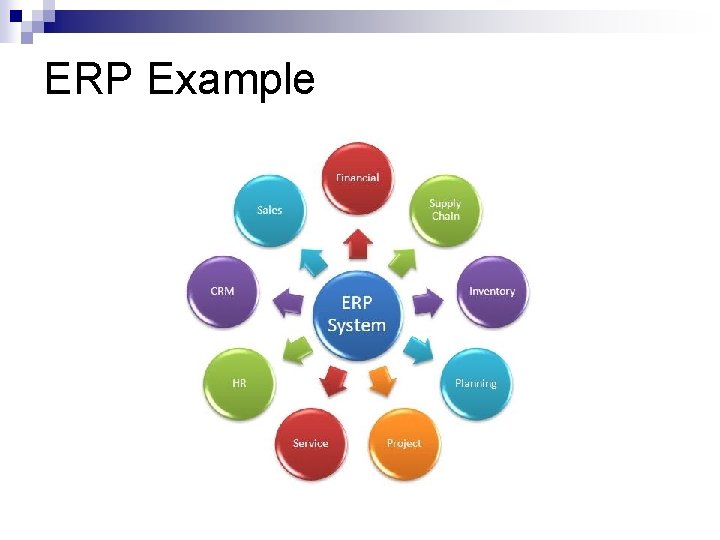 ERP Example

ERP System

Financial

Supply Chain

Inventory

Planning

Project

Service

HR

CRM

Sales